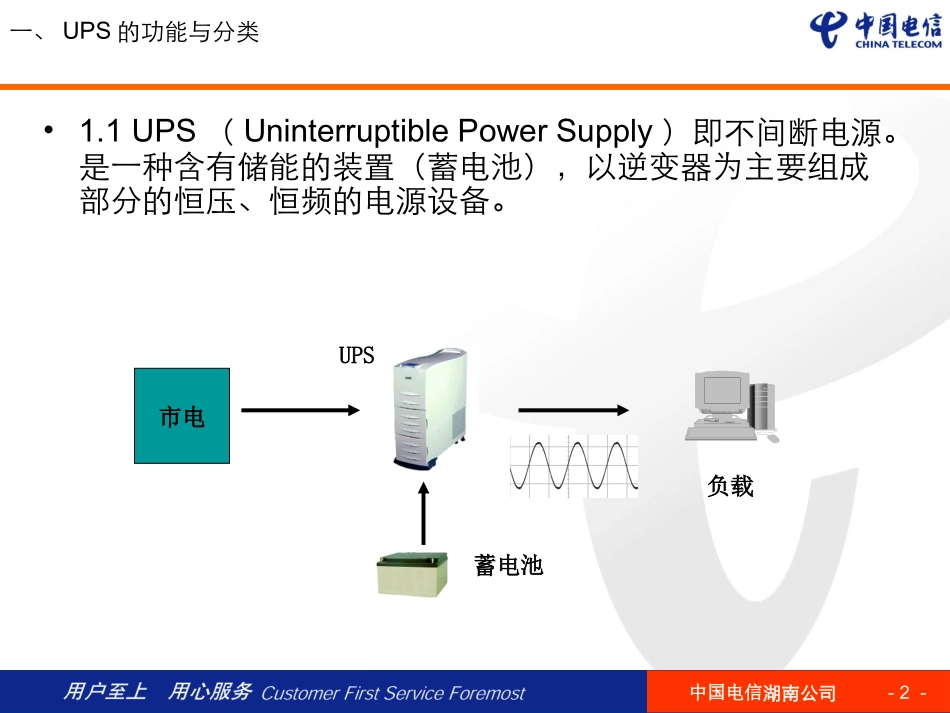 一、 UPS 的功能与分类

中国电信
CHINA TELECOM

• 1.1 UPS （ Uninterruptible Power Supply ）即不间断电源。是一种含有储能的装置（蓄电池），以逆变器为主要组成部分的恒压、恒频的电源设备。

UPS

市电

负载

蓄电池

用户至上 用心服务 Customer First Service Foremost

中国电信湖南公司

- 2 -